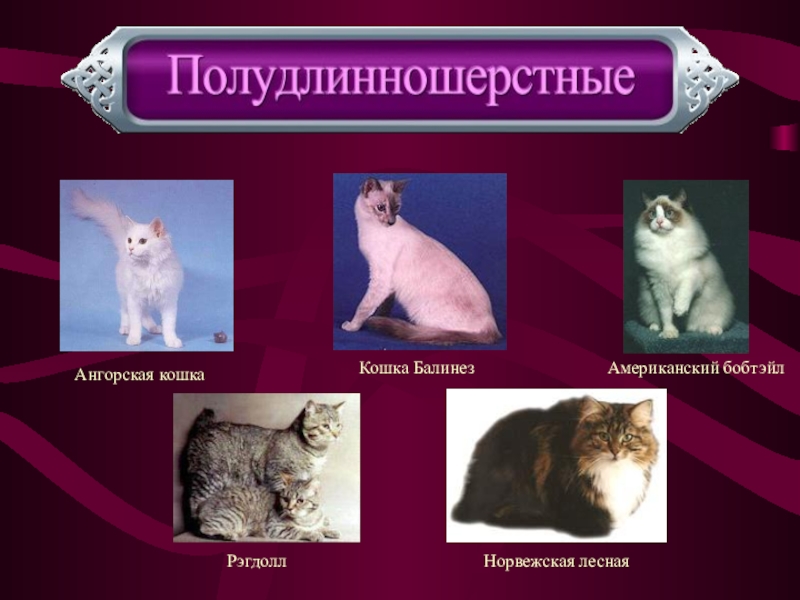 Полудлинношерстные

Ангорская кошка

Кошка Балинез

Американский бобтэйл

Рэгдолл

Норвежская лесная